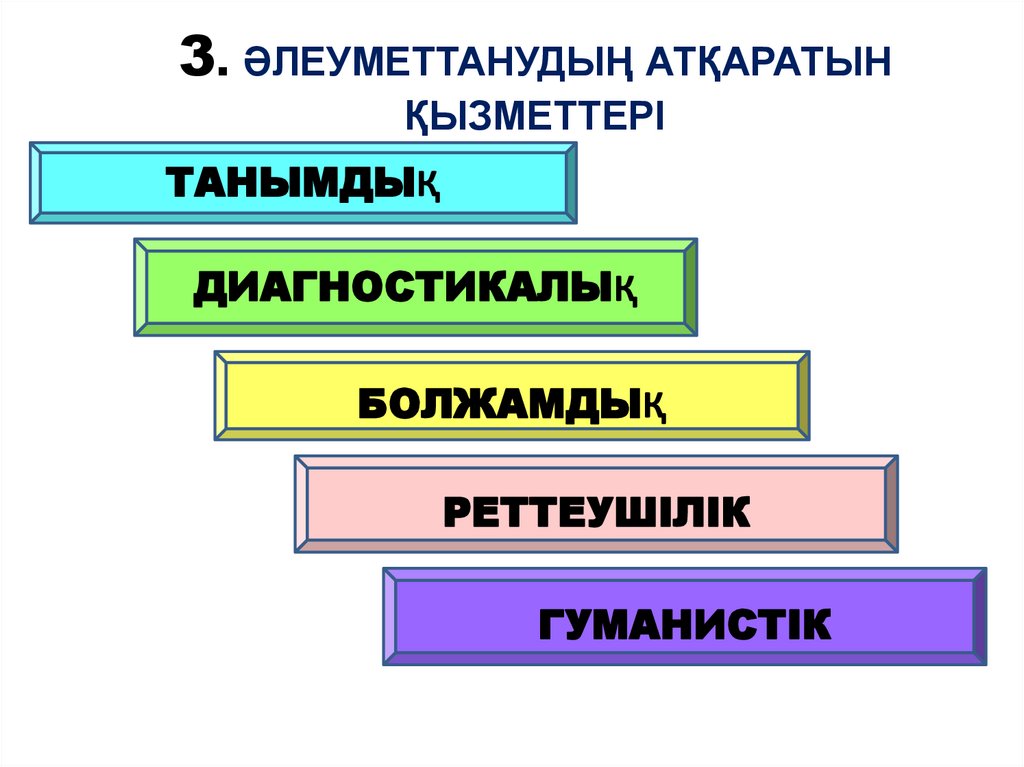 3. ӘЛЕУМЕТТАНУДЫҢ АТҚАРАТЫН ҚЫЗМЕТТЕРІ

ТАНЫМДЫҚ

ДИАГНОСТИКАЛЫҚ

БОЛЖАМДЫҚ

РЕТТЕУШІЛІК

ГУМАНИСТІК